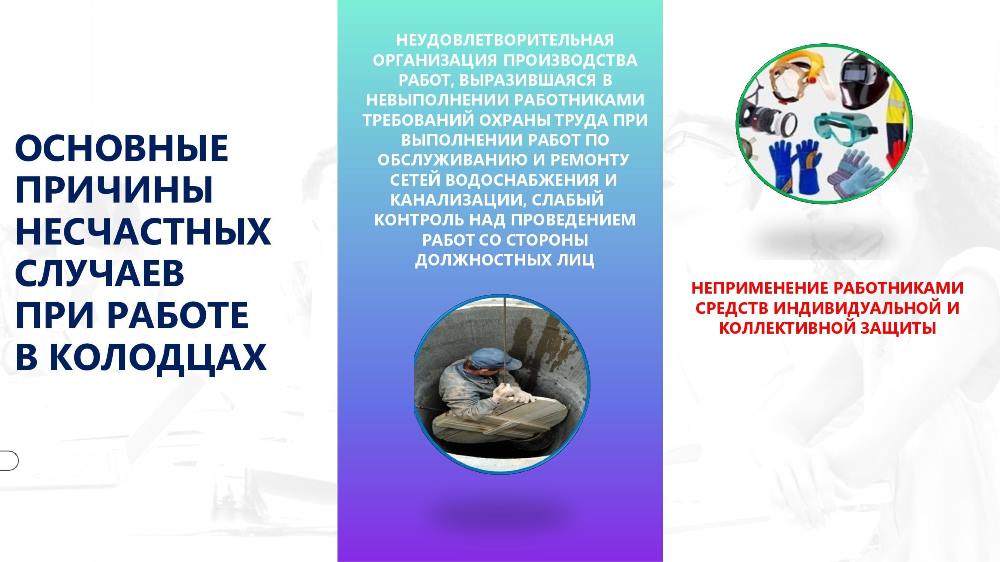 ОСНОВНЫЕ ПРИЧИНЫ НЕСЧАСТНЫХ СЛУЧАЕВ ПРИ РАБОТЕ В КОЛОДЦАХ

НЕУДОВЛЕТВОРИТЕЛЬНАЯ ОРГАНИЗАЦИЯ ПРОИЗВОДСТВА РАБОТ, ВЫРАЗИВШАЯСЯ В НЕВЫПОЛНЕНИИ РАБОТНИКАМИ ТРЕБОВАНИЙ ОХРАНЫ ТРУДА ПРИ ВЫПОЛНЕНИИ РАБОТ ПО ОБСЛУЖИВАНИЮ И РЕМОНТУ СЕТЕЙ ВОДОСНАБЖЕНИЯ И КАНАЛИЗАЦИИ, СЛАБЫЙ КОНТРОЛЬ НАД ПРОВЕДЕНИЕМ РАБОТ СО СТОРОНЫ ДОЛЖНОСТНЫХ ЛИЦ

НЕПРИМЕНЕНИЕ РАБОТНИКАМИ СРЕДСТВ ИНДИВИДУАЛЬНОЙ И КОЛЛЕКТИВНОЙ ЗАЩИТЫ